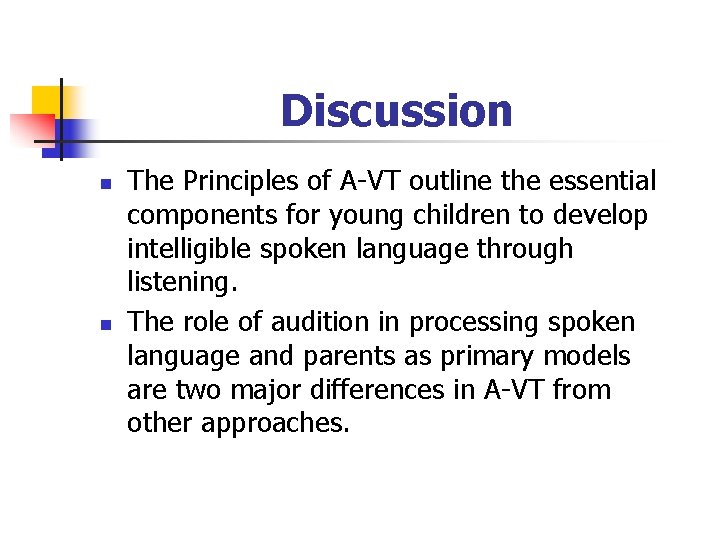 Discussion

- The Principles of A-VT outline the essential components for young children to develop intelligible spoken language through listening.
- The role of audition in processing spoken language and parents as primary models are two major differences in A-VT from other approaches.